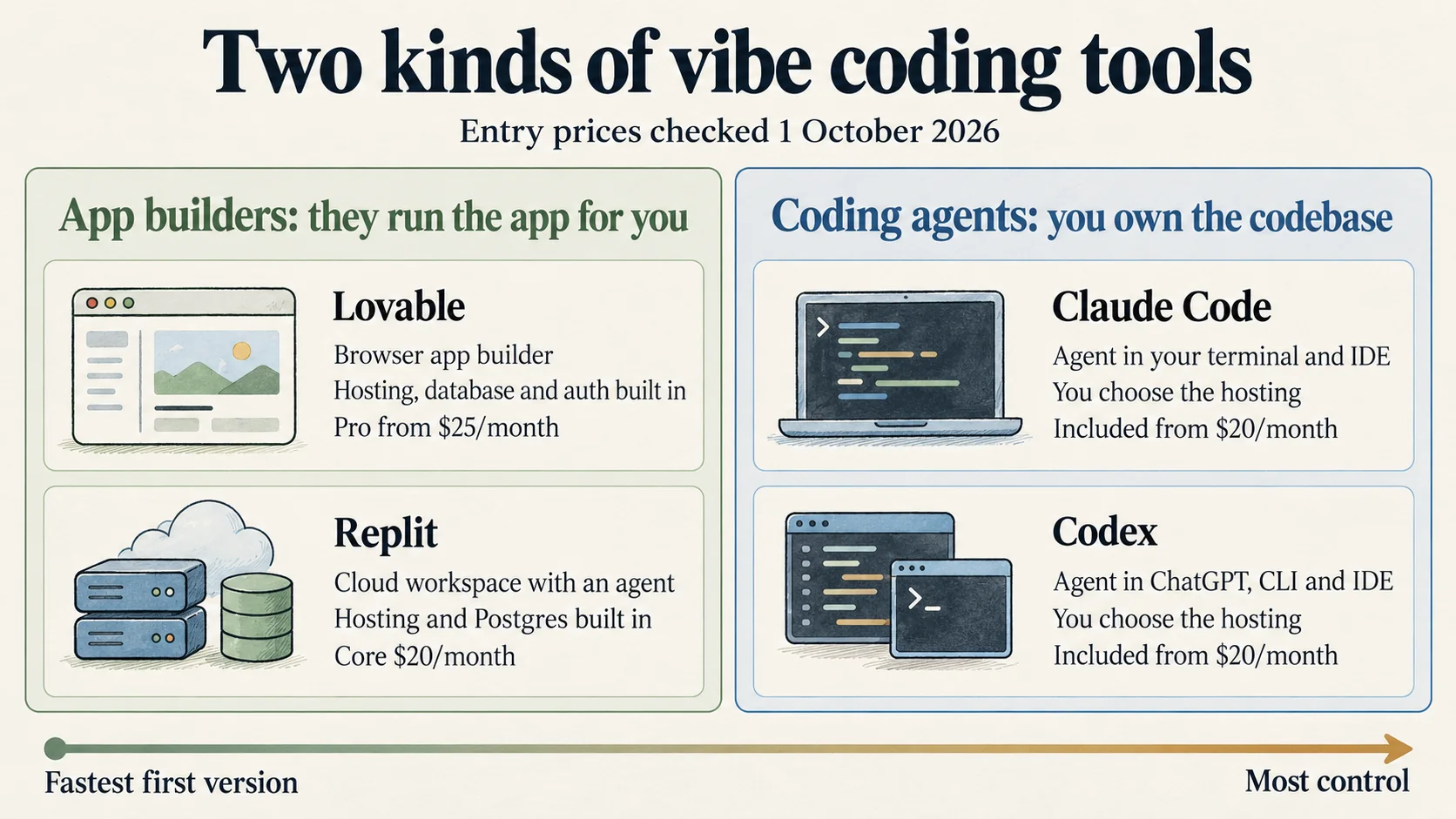 Two kinds of vibe coding tools

Entry prices checked 1 October 2026

App builders: they run the app for you

Lovable
Browser app builder
Hosting, database and auth built in
Pro from $25/month

Replit
Cloud workspace with an agent
Hosting and Postgres built in
Core $20/month

Coding agents: you own the codebase

Claude Code
Agent in your terminal and IDE
You choose the hosting
Included from $20/month

Codex
Agent in ChatGPT, CLI and IDE
You choose the hosting
Included from $20/month

Fastest first version

Most control